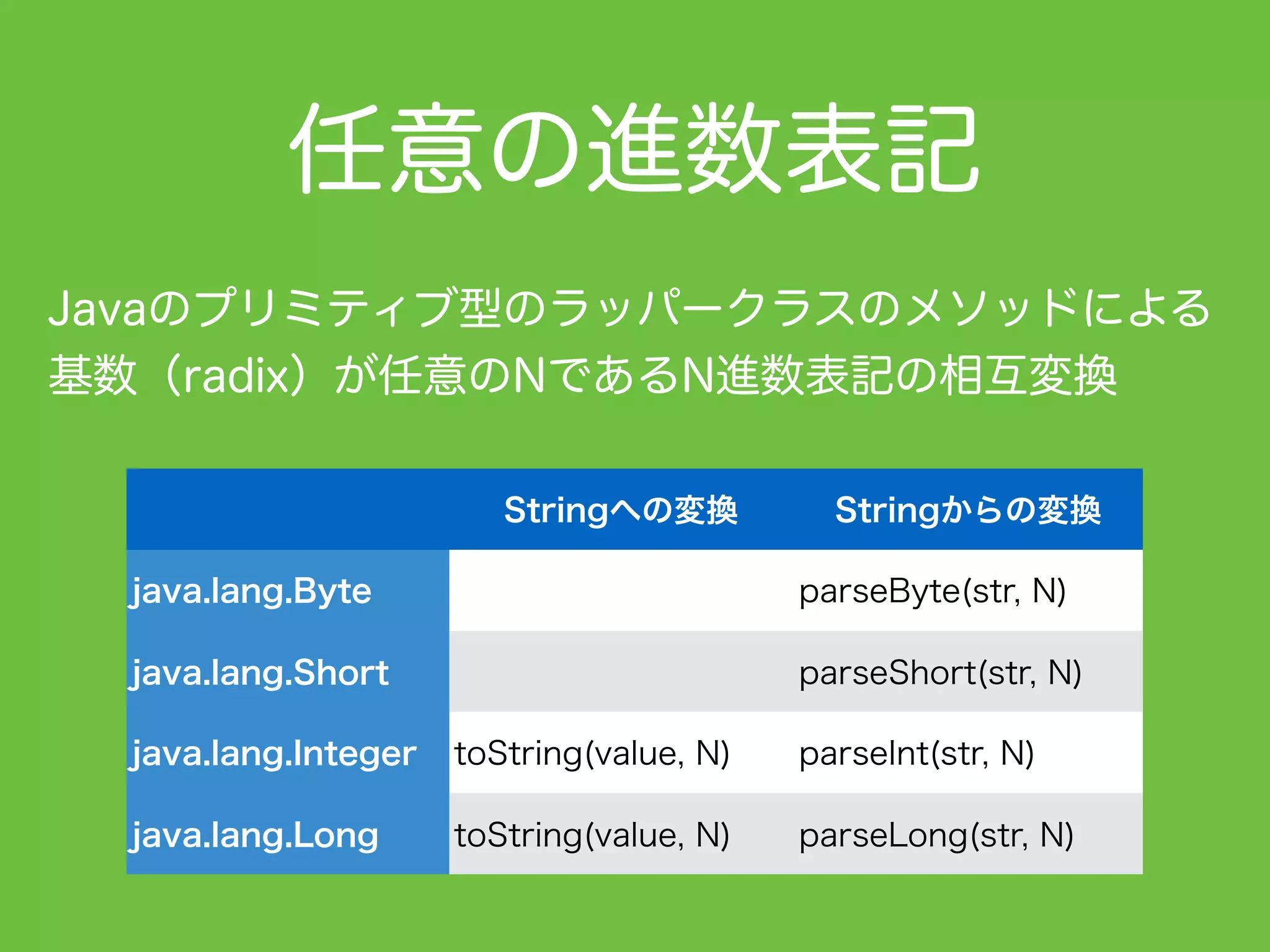 任意の進数表記

Javaのプリミティブ型のラッパークラスのメソッドによる基数（radix）が任意のNであるN進数表記の相互変換

| | Stringへの変換 | Stringからの変換 |
|---|---|---|
| java.lang.Byte | | parseByte(str, N) |
| java.lang.Short | | parseShort(str, N) |
| java.lang.Integer | toString(value, N) | parseInt(str, N) |
| java.lang.Long | toString(value, N) | parseLong(str, N) |